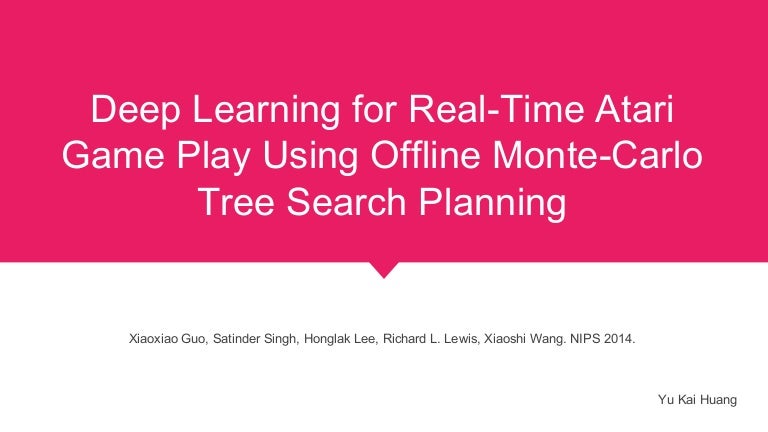 Deep Learning for Real-Time Atari Game Play Using Offline Monte-Carlo Tree Search Planning

Xiaoxiao Guo, Satinder Singh, Honglak Lee, Richard L. Lewis, Xiaoshi Wang. NIPS 2014.

Yu Kai Huang